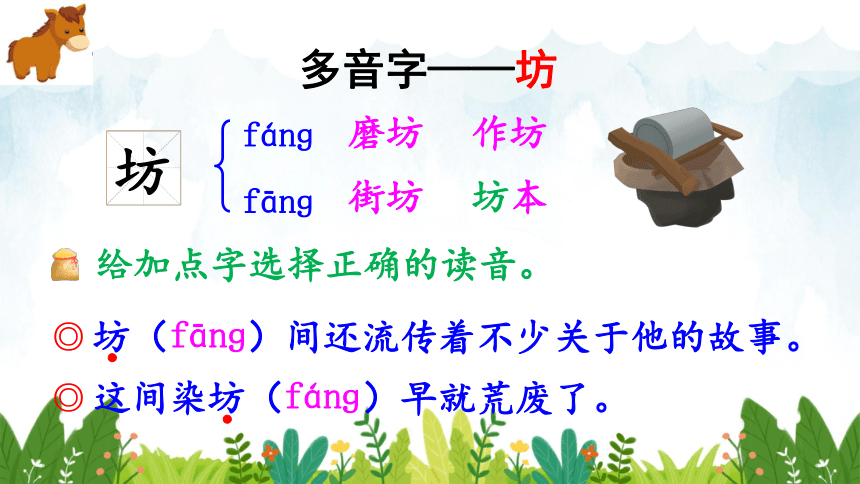 多音字——坊

坊

fáng 磨坊 作坊

fāng 街坊 坊本

给加点字选择正确的读音。

◎ 坊（fāng）间还流传着不少关于他的故事。

◎ 这间染坊（fáng）早就荒废了。